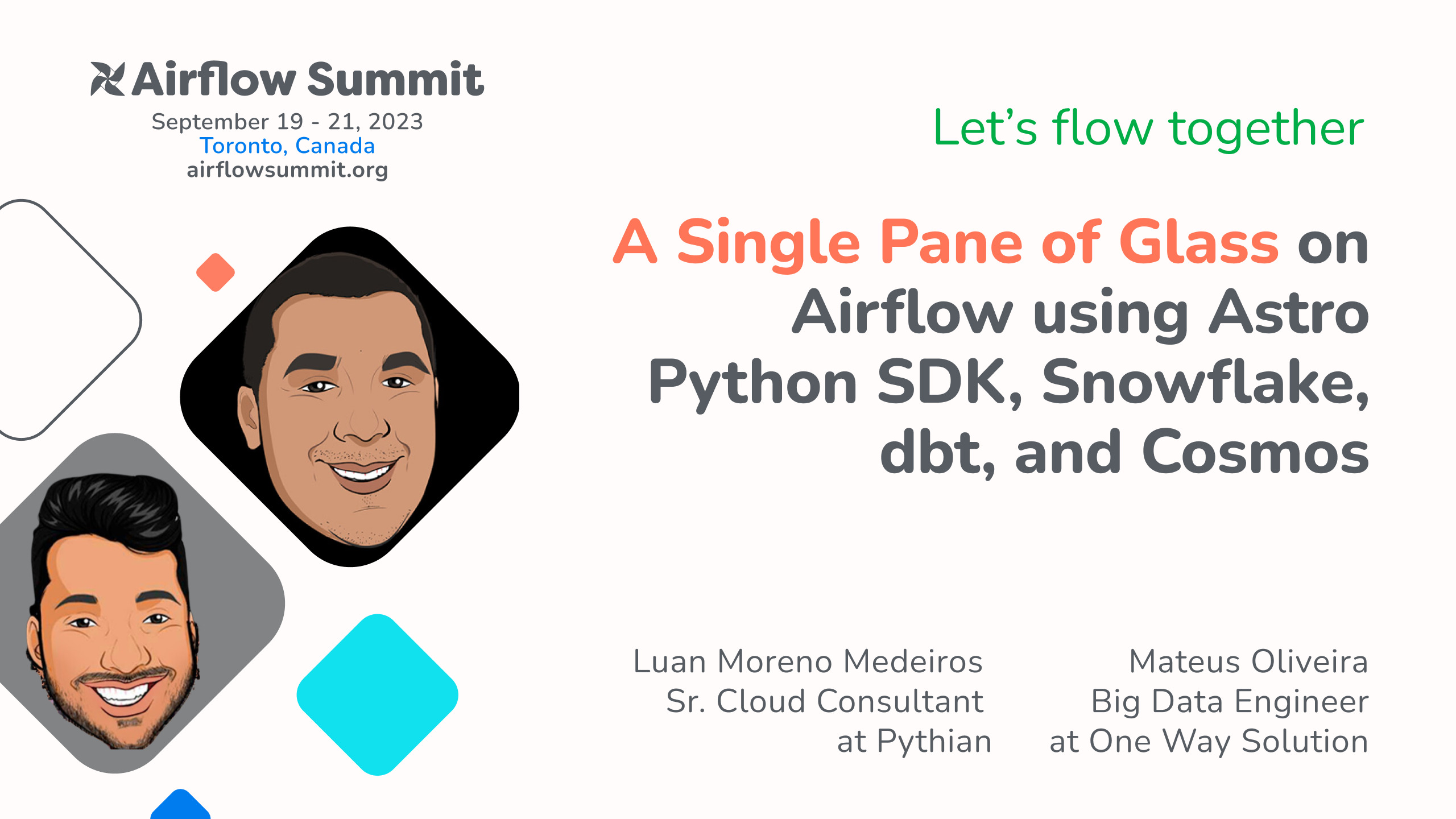 Airflow Summit
September 19 - 21, 2023
Toronto, Canada
airflowsummit.org

Let's flow together

A Single Pane of Glass on Airflow using Astro Python SDK, Snowflake, dbt, and Cosmos

Luan Moreno Medeiros
Sr. Cloud Consultant
at Pythian

Mateus Oliveira
Big Data Engineer
at One Way Solution